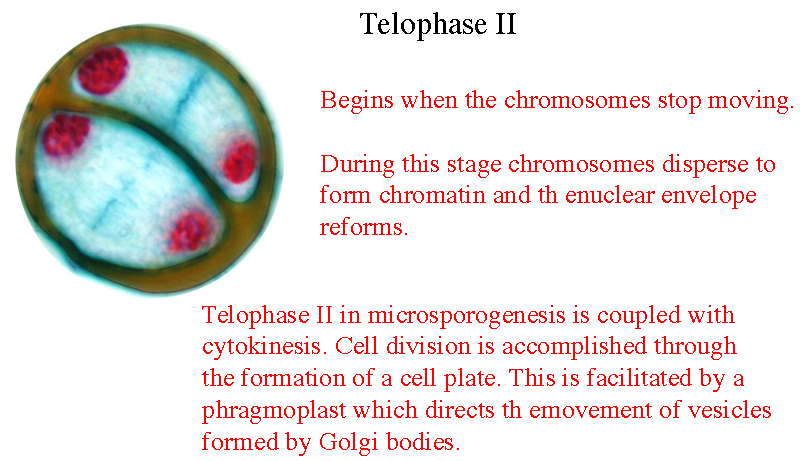 Telophase II

Begins when the chromosomes stop moving.

During this stage chromosomes disperse to form chromatin and th enuclear envelope reforms.

Telophase II in microsporogenesis is coupled with cytokinesis. Cell division is accomplished through the formation of a cell plate. This is facilitated by a phragmoplast which directs th emovement of vesicles formed by Golgi bodies.